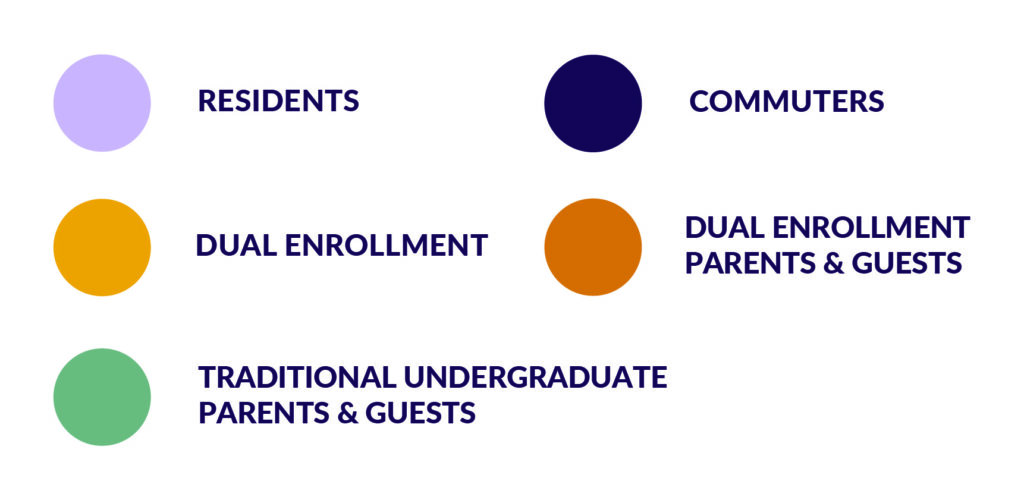 RESIDENTS

COMMUTERS

DUAL ENROLLMENT

DUAL ENROLLMENT PARENTS & GUESTS

TRADITIONAL UNDERGRADUATE PARENTS & GUESTS